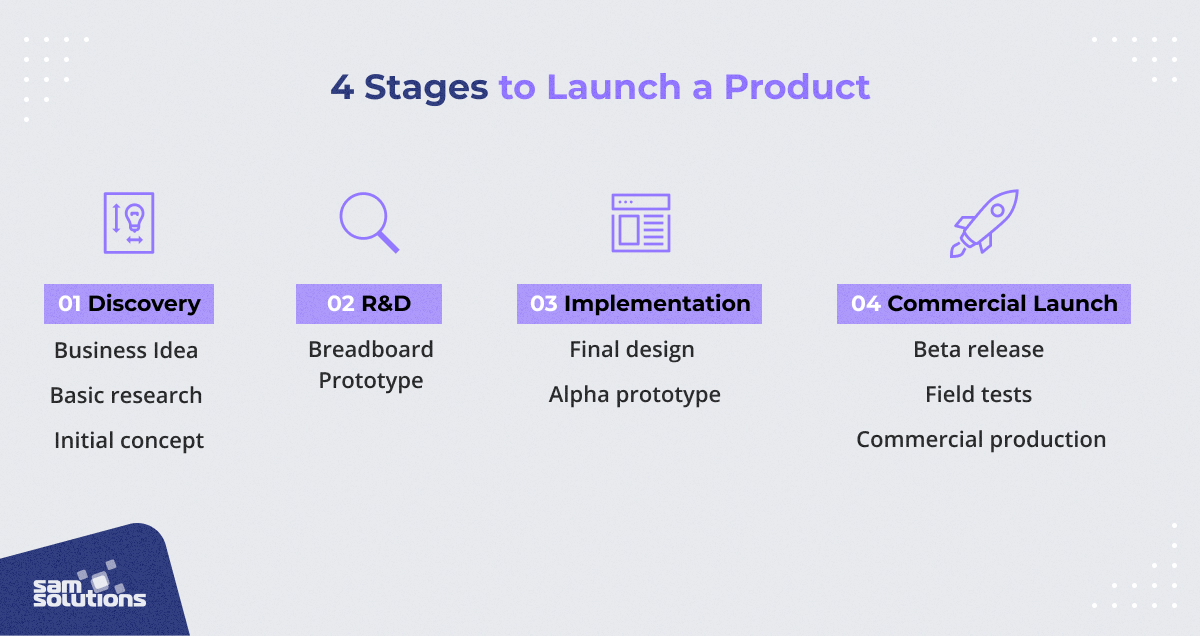 4 Stages to Launch a Product

01 Discovery
Business Idea
Basic research
Initial concept

02 R&D
Breadboard Prototype

03 Implementation
Final design
Alpha prototype

04 Commercial Launch
Beta release
Field tests
Commercial production

sam solutions